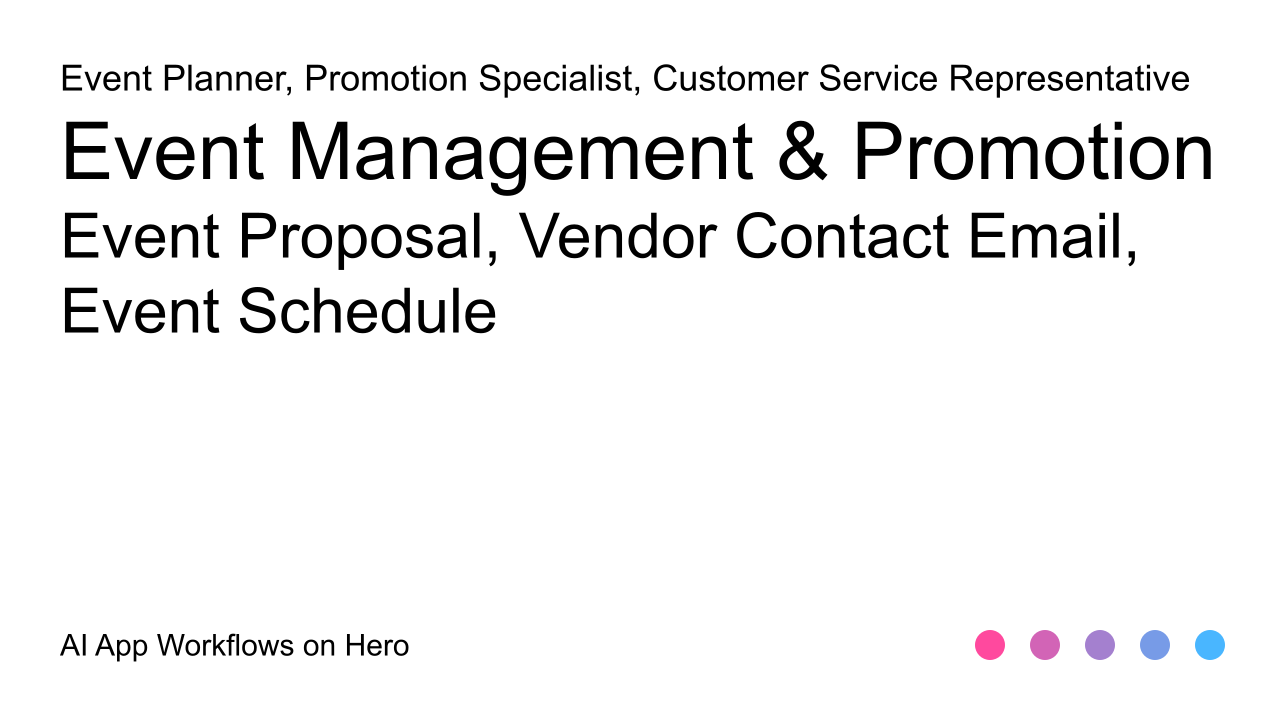 Event Planner, Promotion Specialist, Customer Service Representative

Event Management & Promotion

Event Proposal, Vendor Contact Email, Event Schedule

AI App Workflows on Hero